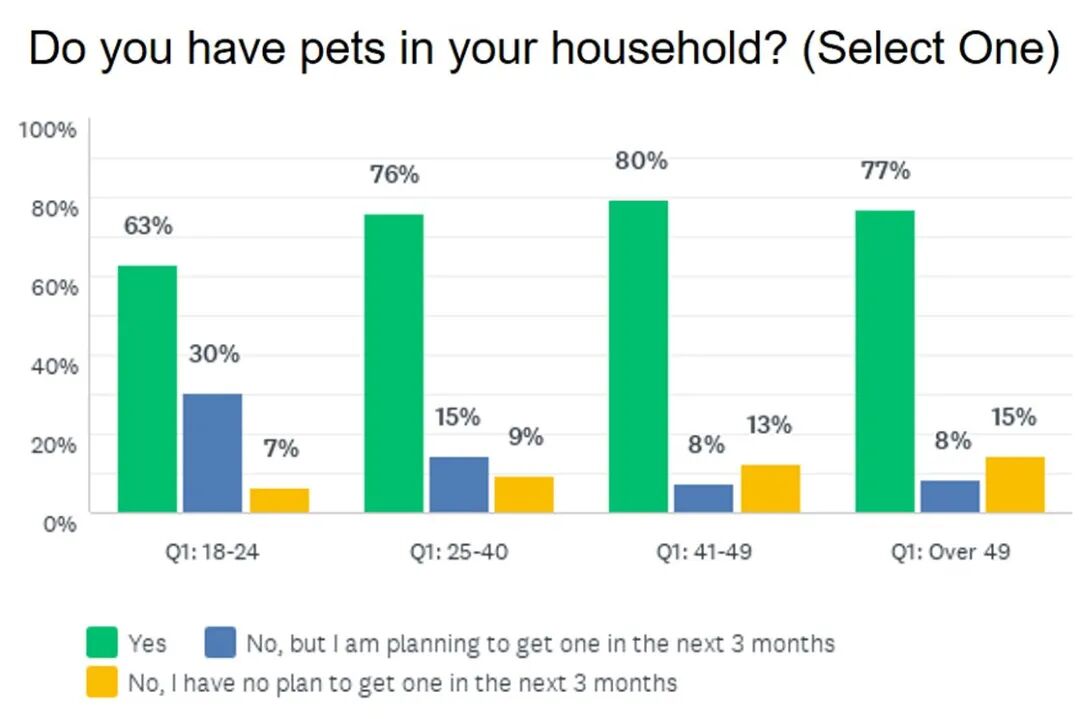 Do you have pets in your household? (Select One)

100%
80%
60%
40%
20%
0%

63%
30%
7%
76%
15%
9%
80%
8%
13%
77%
8%
15%

Q1: 18-24
Q1: 25-40
Q1: 41-49
Q1: Over 49

Yes
No, but I am planning to get one in the next 3 months
No, I have no plan to get one in the next 3 months